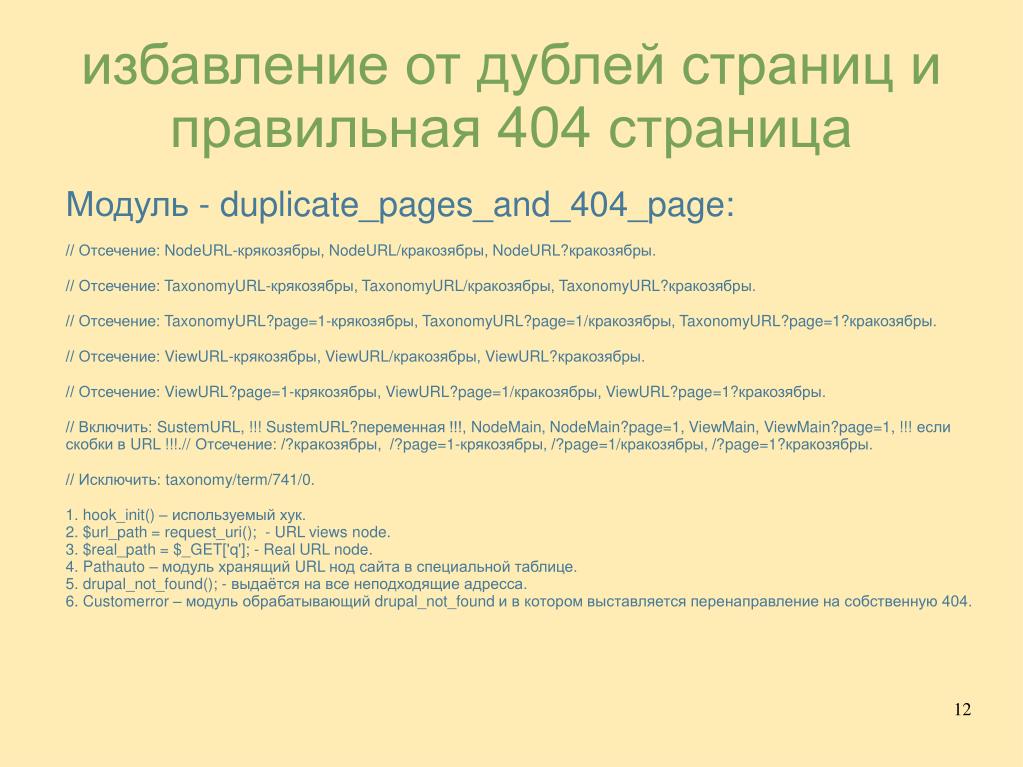 избавление от дублей страниц и правильная 404 страница

Модуль - duplicate_pages_and_404_page:

// Отсечение: NodeURL-крякозябры, NodeURL/кракозябры, NodeURL?кракозябры.

// Отсечение: TaxonomyURL-крякозябры, TaxonomyURL/кракозябры, TaxonomyURL?кракозябры.

// Отсечение: TaxonomyURL?page=1-крякозябры, TaxonomyURL?page=1/кракозябры, TaxonomyURL?page=1?кракозябры.

// Отсечение: ViewURL-крякозябры, ViewURL/кракозябры, ViewURL?кракозябры.

// Отсечение: ViewURL?page=1-крякозябры, ViewURL?page=1/кракозябры, ViewURL?page=1?кракозябры.

// Включить: SustemURL, !!! SustemURL?переменная !!!, NodeMain, NodeMain?page=1, ViewMain, ViewMain?page=1, !!! если скобки в URL !!!.// Отсечение: /?кракозябры, /?page=1-крякозябры, /?page=1/кракозябры, /?page=1?кракозябры.

// Исключить: taxonomy/term/741/0.

1. hook_init() – используемый хук.
2. $url_path = request_uri(); - URL views node.
3. $real_path = $_GET['q']; - Real URL node.
4. Pathauto – модуль хранящий URL нод сайта в специальной таблице.
5. drupal_not_found(); - выдаётся на все неподходящие адресса.
6. Customerror – модуль обрабатывающий drupal_not_found и в котором выставляется перенаправление на собственную 404.

12